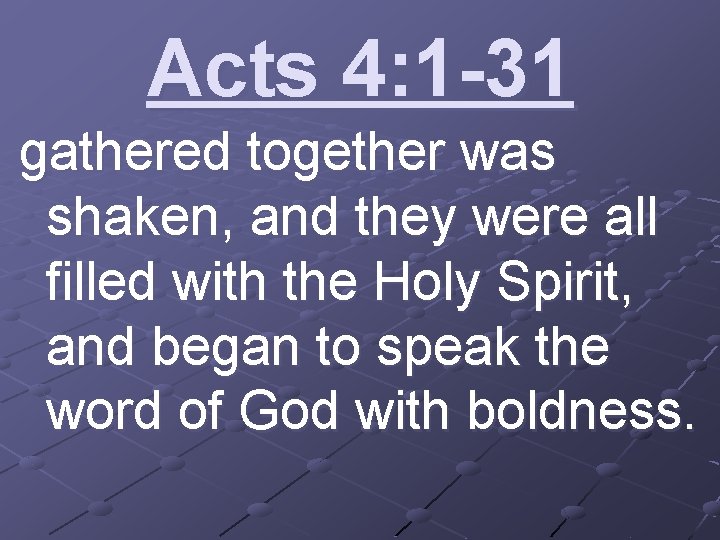 Acts 4:1-31

gathered together was shaken, and they were all filled with the Holy Spirit, and began to speak the word of God with boldness.